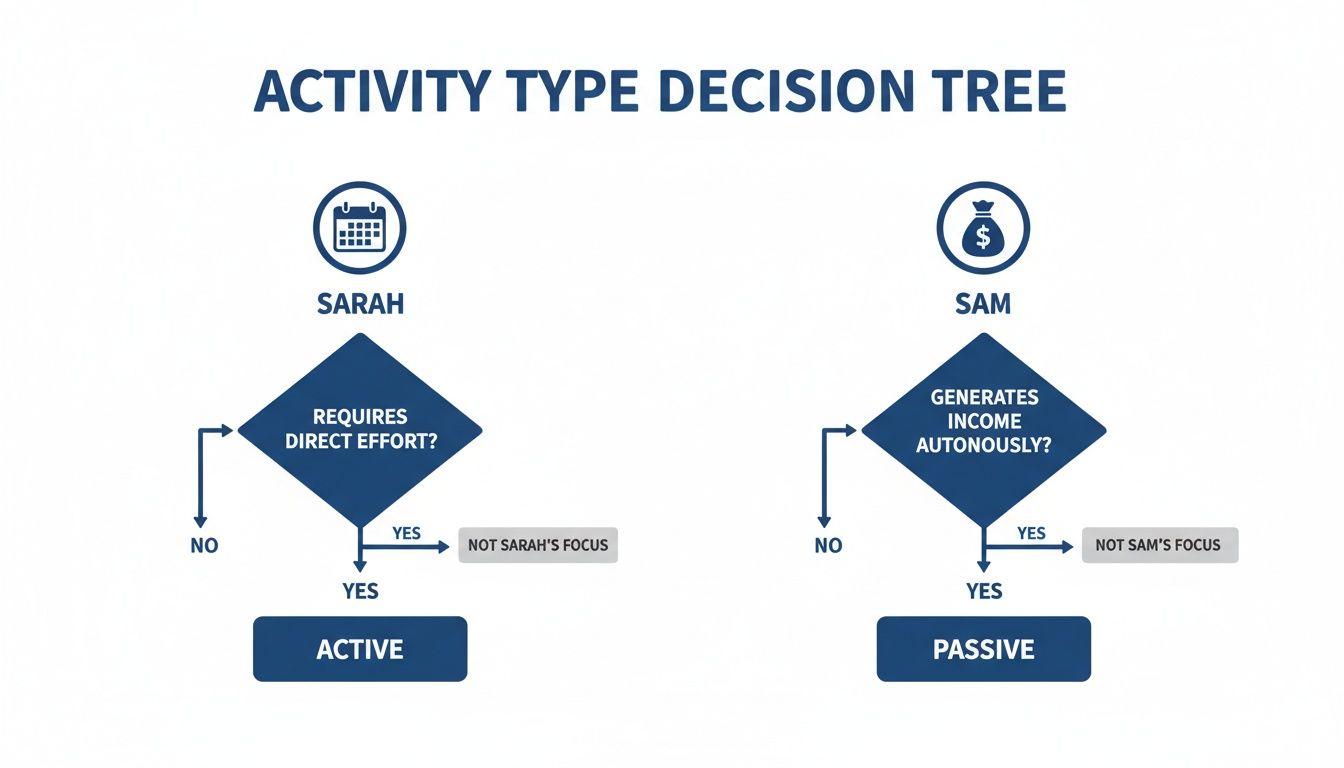 ACTIVITY TYPE DECISION TREE

SARAH

REQUIRES DIRECT EFFORT?

NO

YES

NOT SARAH'S FOCUS

YES

ACTIVE

SAM

GENERATES INCOME AUTONOUSLY?

NO

YES

NOT SAM'S FOCUS

YES

PASSIVE